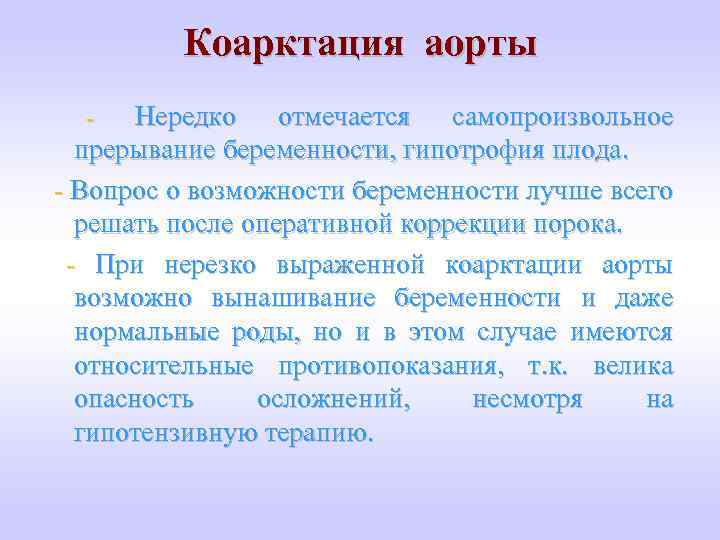 Коарктация аорты

- Нередко отмечается самопроизвольное прерывание беременности, гипотрофия плода.

- Вопрос о возможности беременности лучше всего решать после оперативной коррекции порока.

- При нерезко выраженной коарктации аорты возможно вынашивание беременности и даже нормальные роды, но и в этом случае имеются относительные противопоказания, т.к. велика опасность осложнений, несмотря на гипотензивную терапию.